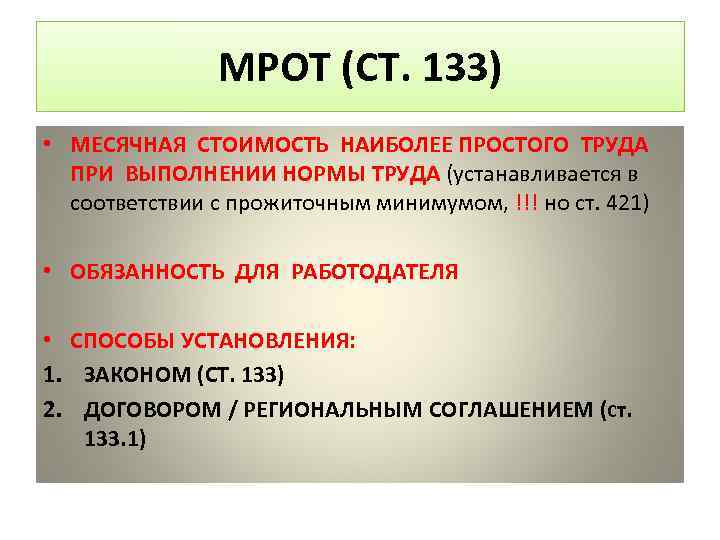 МРОТ (СТ. 133)

• МЕСЯЧНАЯ СТОИМОСТЬ НАИБОЛЕЕ ПРОСТОГО ТРУДА ПРИ ВЫПОЛНЕНИИ НОРМЫ ТРУДА (устанавливается в соответствии с прожиточным минимумом, !!! но ст. 421)

• ОБЯЗАННОСТЬ ДЛЯ РАБОТОДАТЕЛЯ

• СПОСОБЫ УСТАНОВЛЕНИЯ:
1. ЗАКОНОМ (СТ. 133)
2. ДОГОВОРОМ / РЕГИОНАЛЬНЫМ СОГЛАШЕНИЕМ (ст. 133.1)